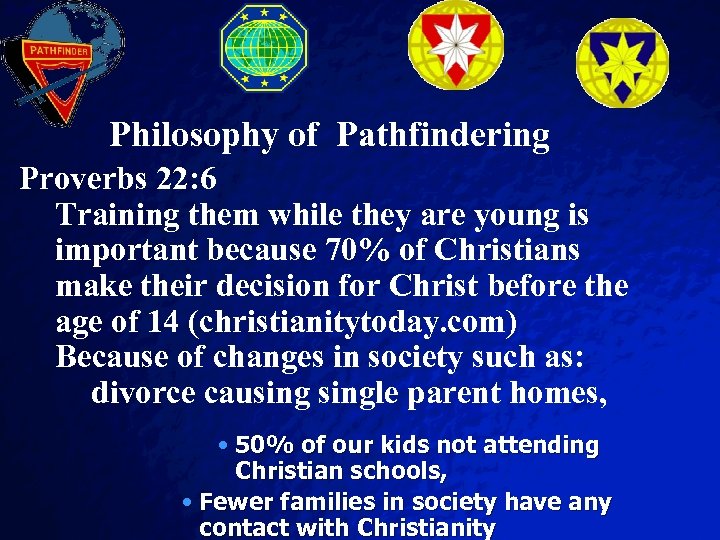 PATHFINDER

Philosophy of Pathfindering

Proverbs 22:6

Training them while they are young is important because 70% of Christians make their decision for Christ before the age of 14 (christianitytoday.com)

Because of changes in society such as:

divorce causing single parent homes,

• 50% of our kids not attending Christian schools,

• Fewer families in society have any contact with Christianity